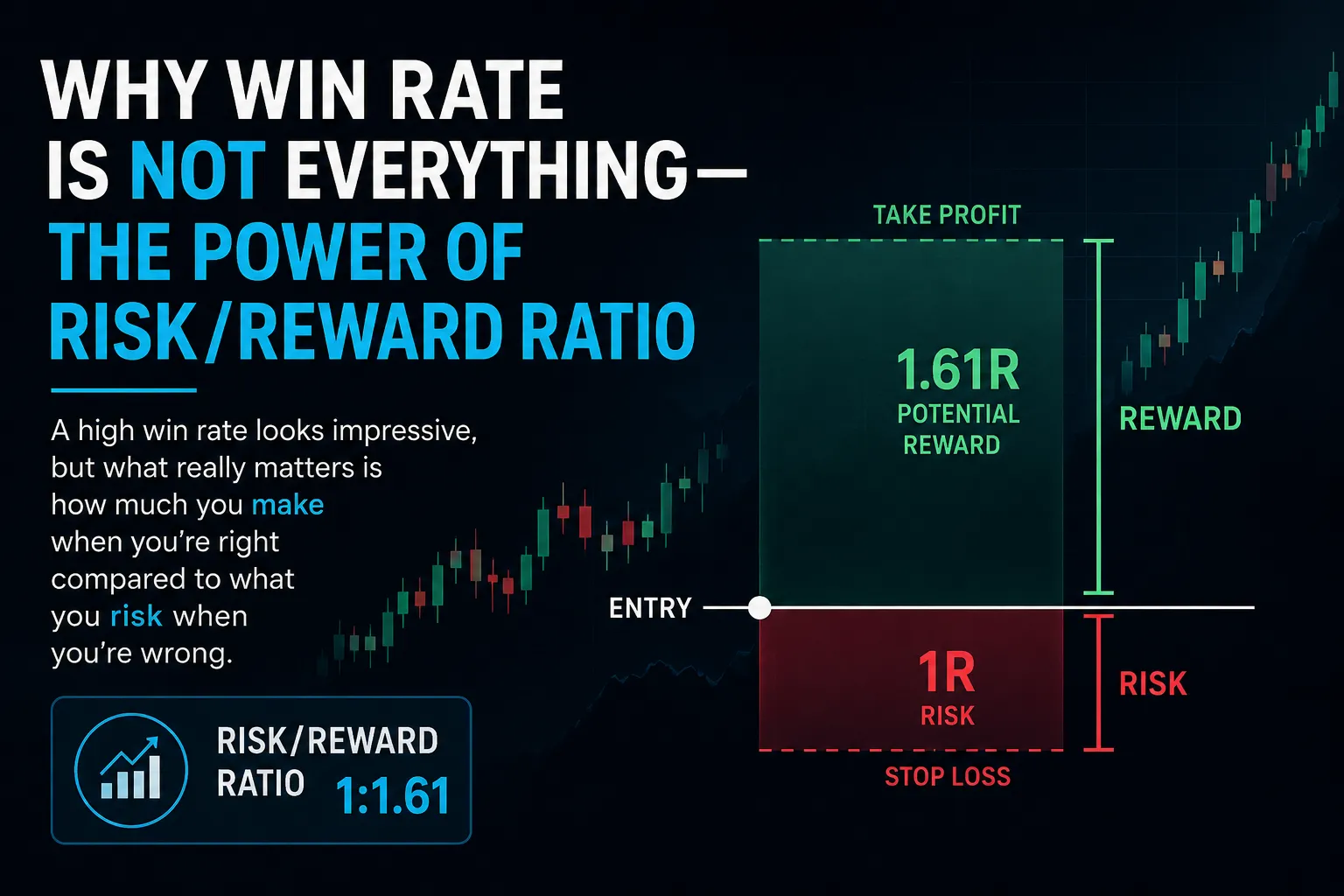 WHY WIN RATE IS NOT EVERYTHING— THE POWER OF RISK/REWARD RATIO

A high win rate looks impressive, but what really matters is how much you make when you're right compared to what you risk when you're wrong.

RISK/REWARD RATIO 1:1.61

TAKE PROFIT

1.61R
POTENTIAL REWARD

REWARD

ENTRY

1R
RISK

RISK

STOP LOSS